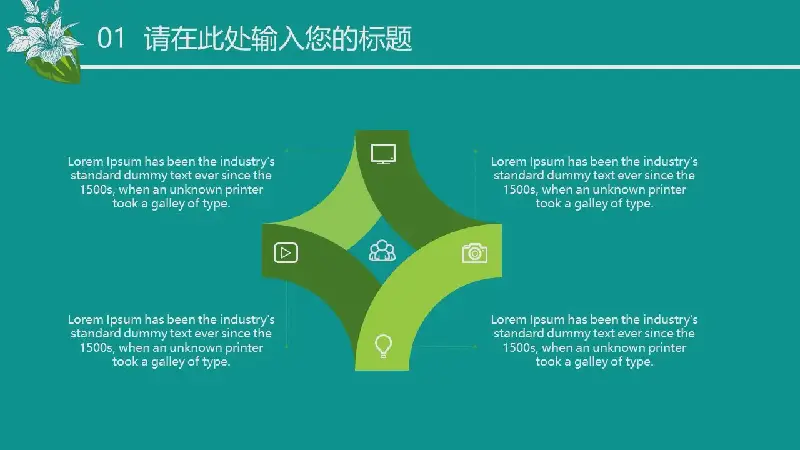 01 请在此处输入您的标题

Lorem Ipsum has been the industry's standard dummy text ever since the 1500s, when an unknown printer took a galley of type.

Lorem Ipsum has been the industry's standard dummy text ever since the 1500s, when an unknown printer took a galley of type.

Lorem Ipsum has been the industry's standard dummy text ever since the 1500s, when an unknown printer took a galley of type.

Lorem Ipsum has been the industry's standard dummy text ever since the 1500s, when an unknown printer took a galley of type.